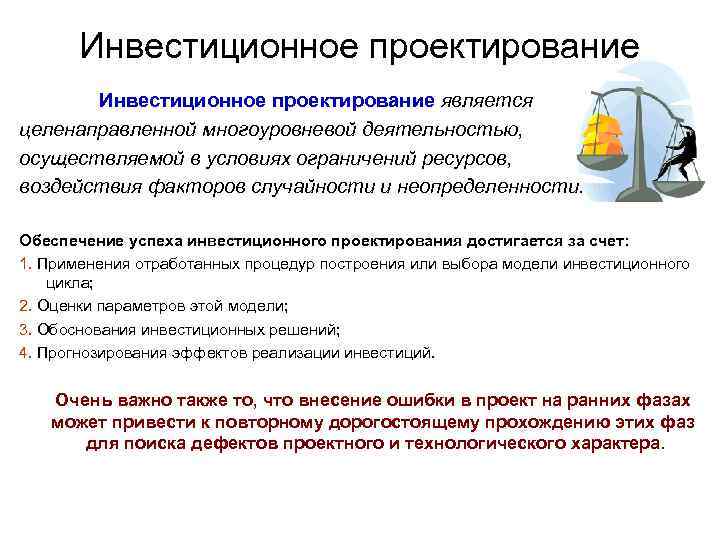 Инвестиционное проектирование

Инвестиционное проектирование является целенаправленной многоуровневой деятельностью, осуществляемой в условиях ограничений ресурсов, воздействия факторов случайности и неопределенности.

Обеспечение успеха инвестиционного проектирования достигается за счет:

1. Применения отработанных процедур построения или выбора модели инвестиционного цикла;
2. Оценки параметров этой модели;
3. Обоснования инвестиционных решений;
4. Прогнозирования эффектов реализации инвестиций.

Очень важно также то, что внесение ошибки в проект на ранних фазах может привести к повторному дорогостоящему прохождению этих фаз для поиска дефектов проектного и технологического характера.